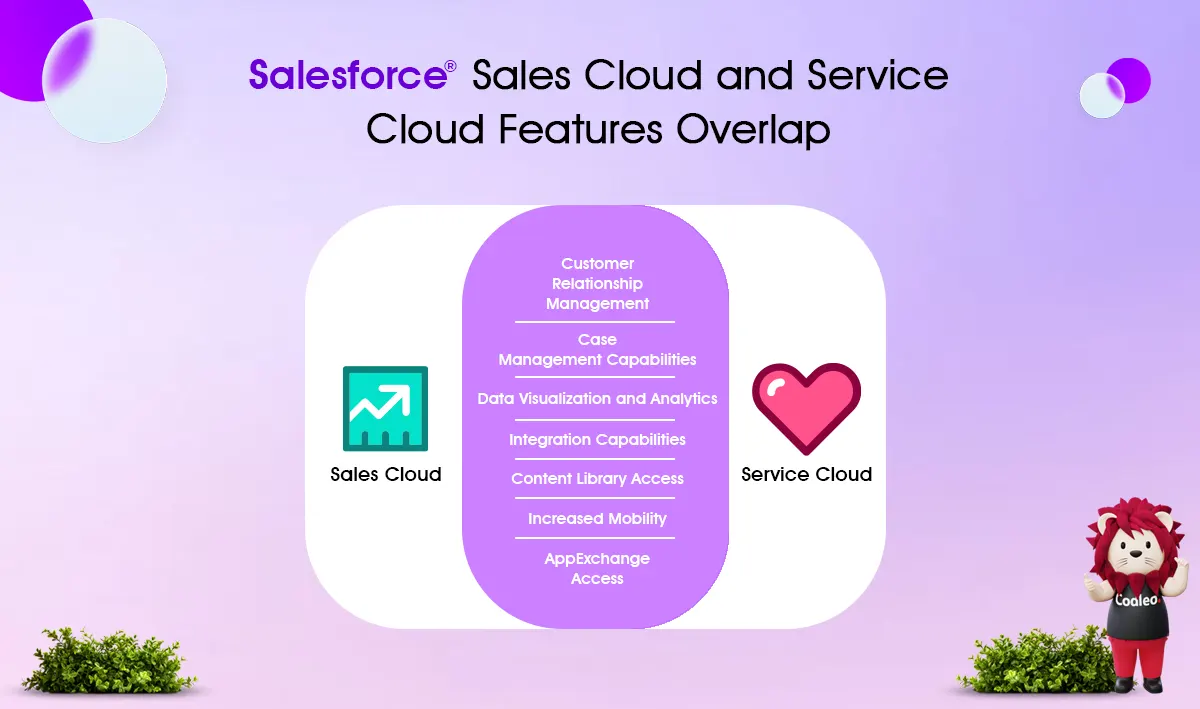 Salesforce® Sales Cloud and Service Cloud Features Overlap

Sales Cloud

Customer Relationship Management

Case Management Capabilities

Data Visualization and Analytics

Integration Capabilities

Content Library Access

Increased Mobility

AppExchange Access

Service Cloud

Coaleo